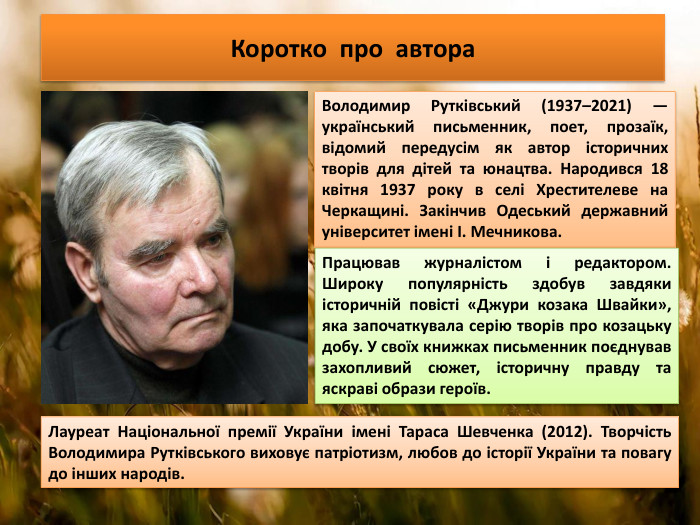 Коротко про автора

Володимир Рутківський (1937–2021) — український письменник, поет, прозаїк, відомий передусім як автор історичних творів для дітей та юнацтва. Народився 18 квітня 1937 року в селі Хрестителеве на Черкащині. Закінчив Одеський державний університет імені І. Мечникова.

Працював журналістом і редактором. Широку популярність здобув завдяки історичній повісті «Джури козака Швайки», яка започаткувала серію творів про козацьку добу. У своїх книжках письменник поєднував захопливий сюжет, історичну правду та яскраві образи героїв.

Лауреат Національної премії України імені Тараса Шевченка (2012). Творчість Володимира Рутківського виховує патріотизм, любов до історії України та повагу до інших народів.